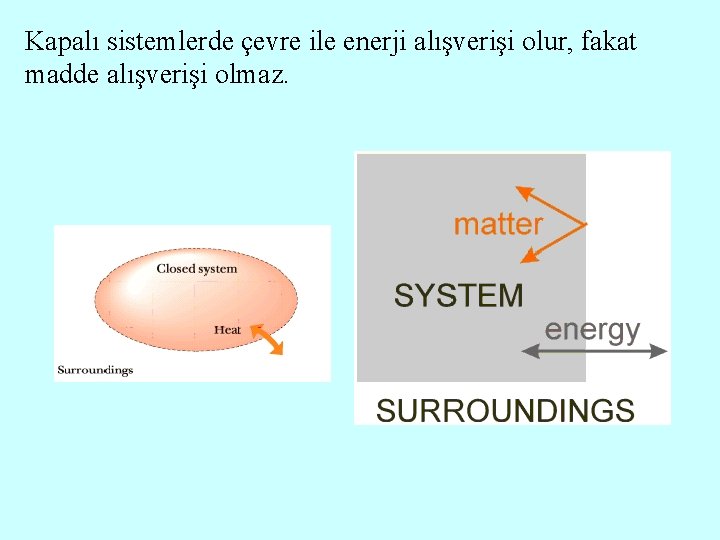 Kapalı sistemlerde çevre ile enerji alışverişi olur, fakat madde alışverişi olmaz.

Closed system

Heat

Surroundings

matter

SYSTEM

energy

SURROUNDINGS